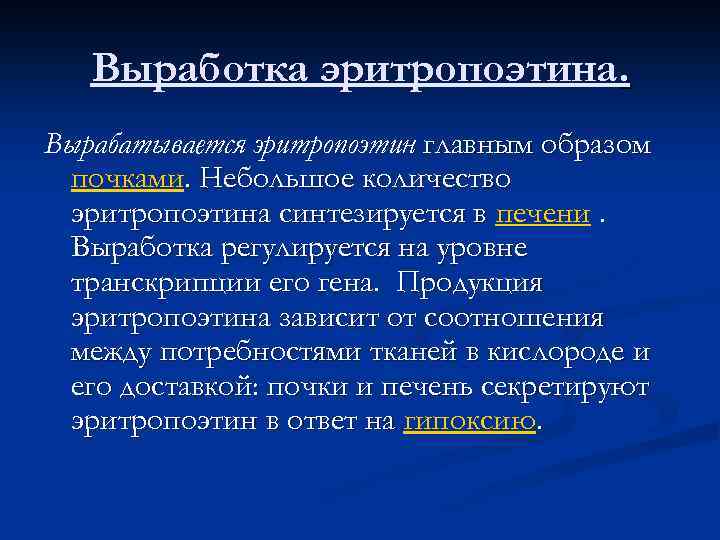 Выработка эритропоэтина.

Вырабатывается эритропоэтин главным образом почками. Небольшое количество эритропоэтина синтезируется в печени . Выработка регулируется на уровне транскрипции его гена. Продукция эритропоэтина зависит от соотношения между потребностями тканей в кислороде и его доставкой: почки и печень секретируют эритропоэтин в ответ на гипоксию.